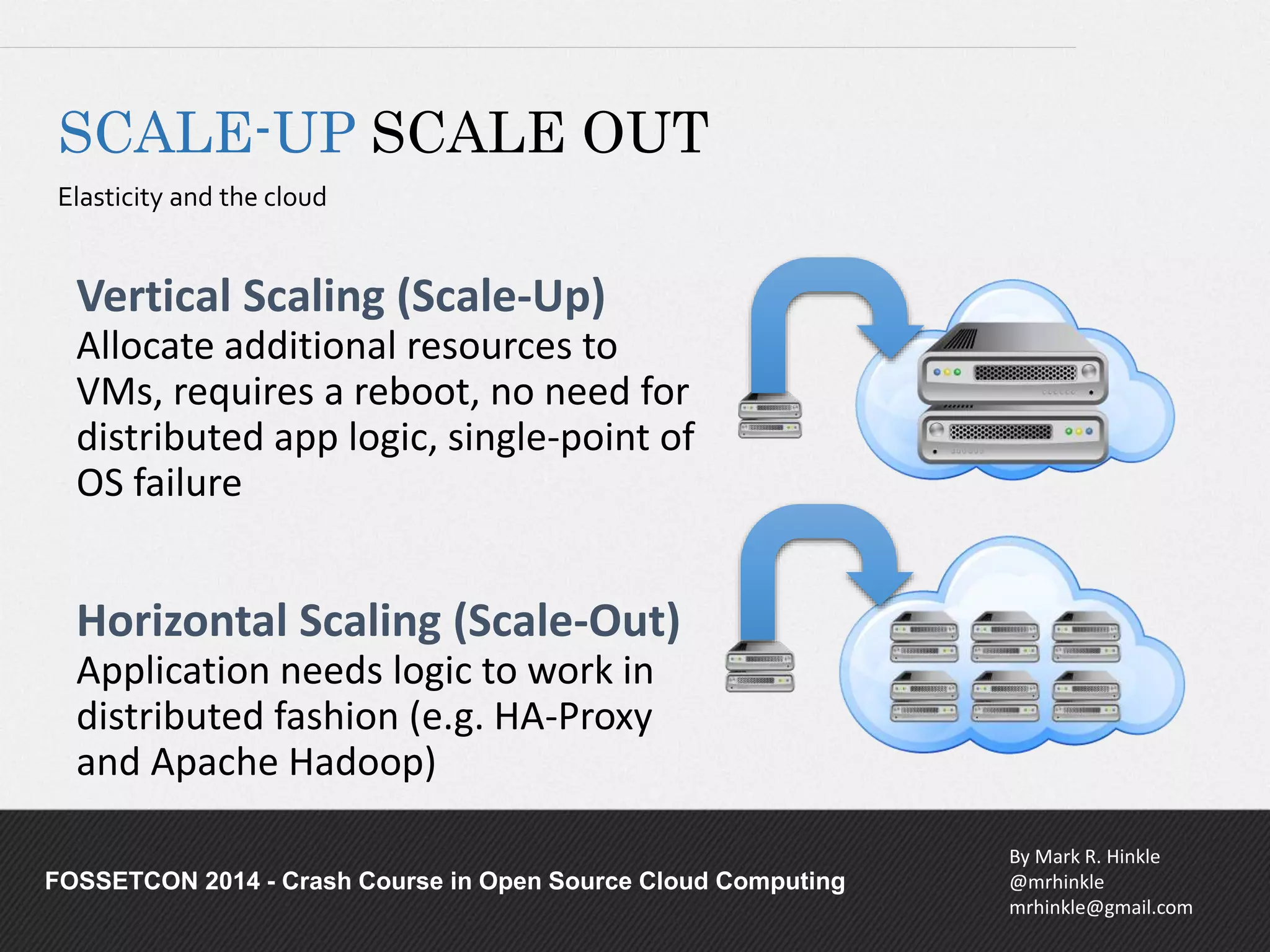 SCALE-UP SCALE OUT

Elasticity and the cloud

Vertical Scaling (Scale-Up)
Allocate additional resources to VMs, requires a reboot, no need for distributed app logic, single-point of OS failure

Horizontal Scaling (Scale-Out)
Application needs logic to work in distributed fashion (e.g. HA-Proxy and Apache Hadoop)

FOSSETCON 2014 - Crash Course in Open Source Cloud Computing

By Mark R. Hinkle
@mrhinkle
mrhinkle@gmail.com